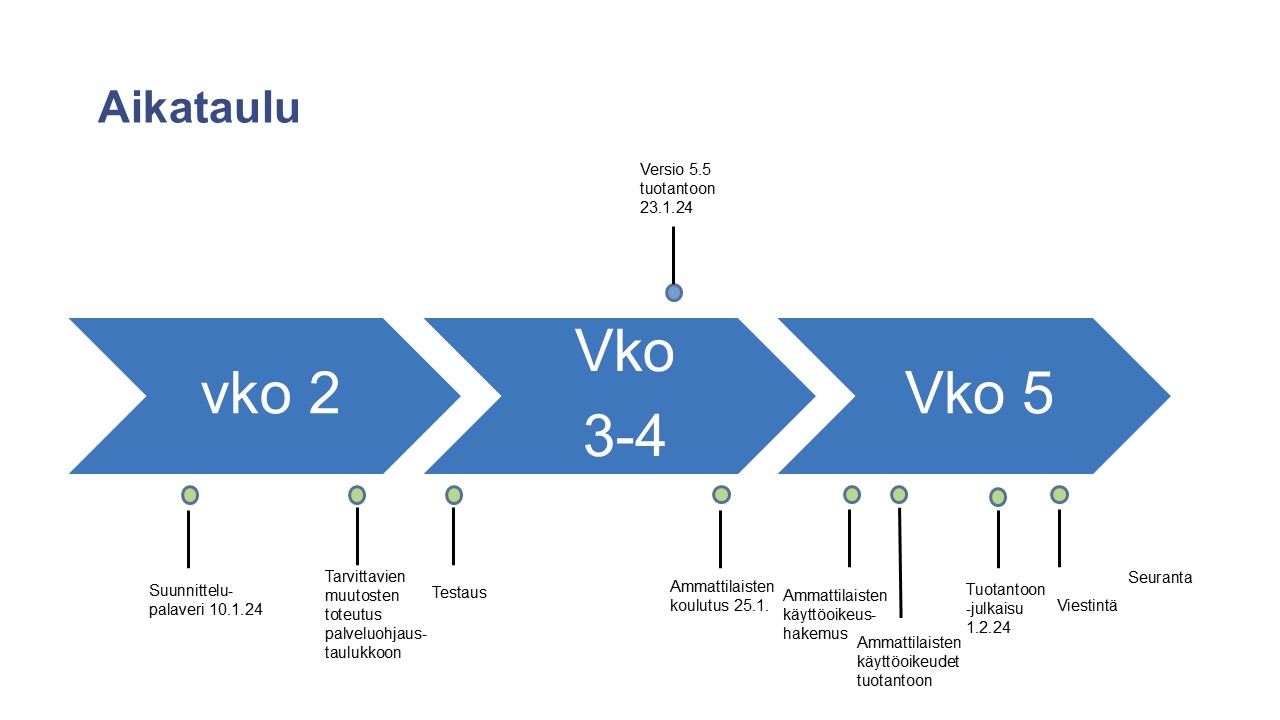 Aikataulu

Versio 5.5 tuotantoon 23.1.24

vko 2

Vko 3-4

Vko 5

Suunnittelu-palaveri 10.1.24

Tarvittavien muutosten toteutus palveluohjaus-taulukkoon

Testaus

Ammattilaisten koulutus 25.1.

Ammattilaisten käyttöoikeus-hakemus

Ammattilaisten käyttöoikeudet tuotantoon

Tuotantoon -julkaisu 1.2.24

Viestintä

Seuranta